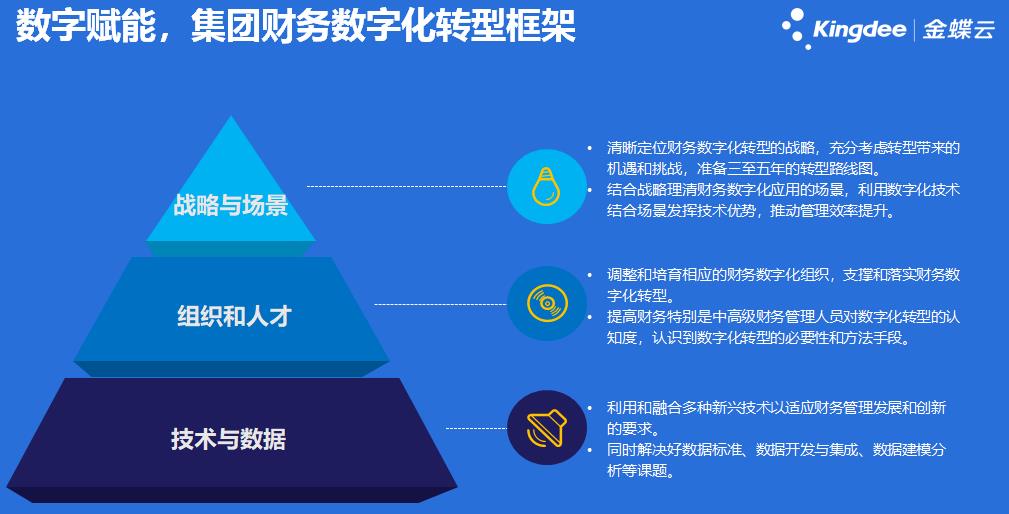 数字赋能，集团财务数字化转型框架

Kingdee | 金蝶云

战略与场景

组织和人才

技术与数据

• 清晰定位财务数字化转型的战略，充分考虑转型带来的机遇和挑战，准备三至五年的转型路线图。
• 结合战略理清财务数字化应用的场景，利用数字化技术结合场景发挥技术优势，推动管理效率提升。

• 调整和培育相应的财务数字化组织，支撑和落实财务数字化转型。
• 提高财务特别是中高级财务管理人员对数字化转型的认知度，认识到数字化转型的必要性和方法手段。

• 利用和融合多种新兴技术以适应财务管理发展和创新的要求。
• 同时解决好数据标准、数据开发与集成、数据建模分析等课题。